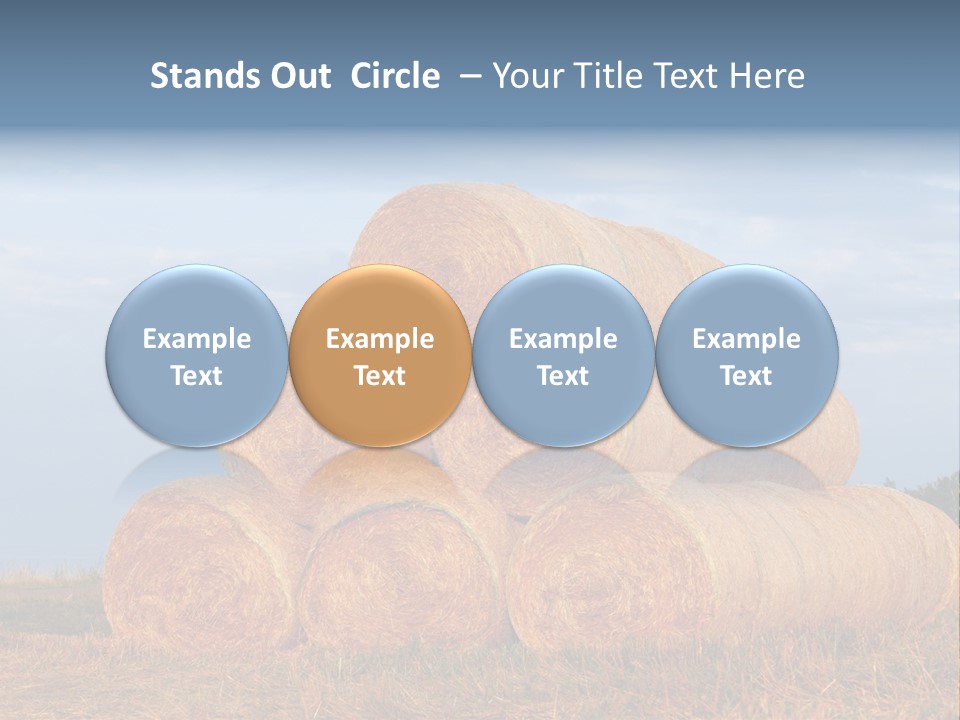 Stands Out Circle – Your Title Text Here

Example Text

Example Text

Example Text

Example Text